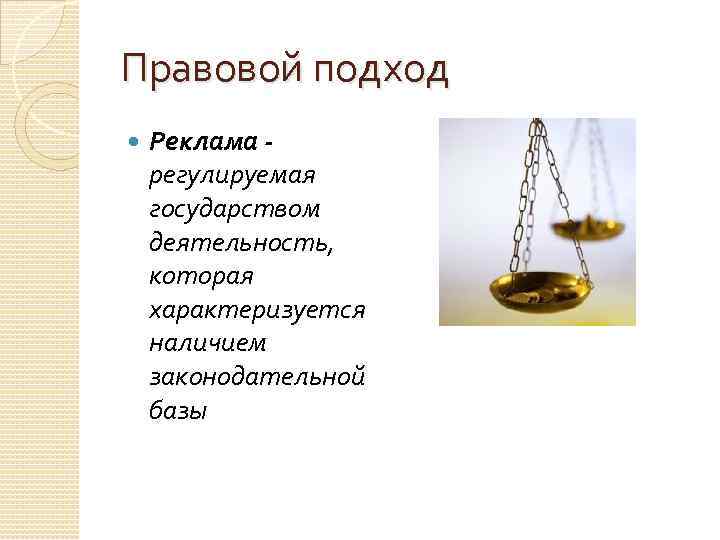 Правовой подход

Реклама - регулируемая государством деятельность, которая характеризуется наличием законодательной базы